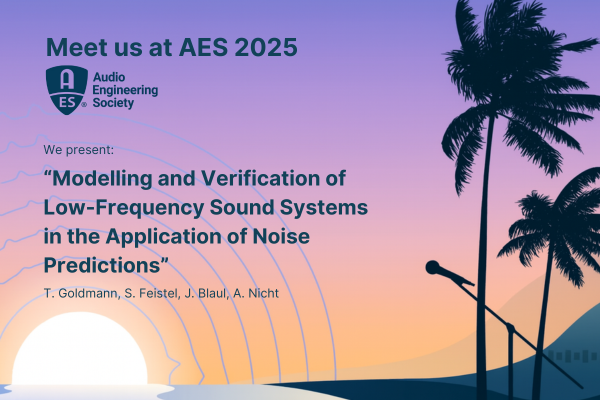 Meet us at AES 2025

A ES® Audio Engineering Society

We present:

“Modelling and Verification of Low-Frequency Sound Systems in the Application of Noise Predictions”

T. Goldmann, S. Feistel, J. Blaul, A. Nicht